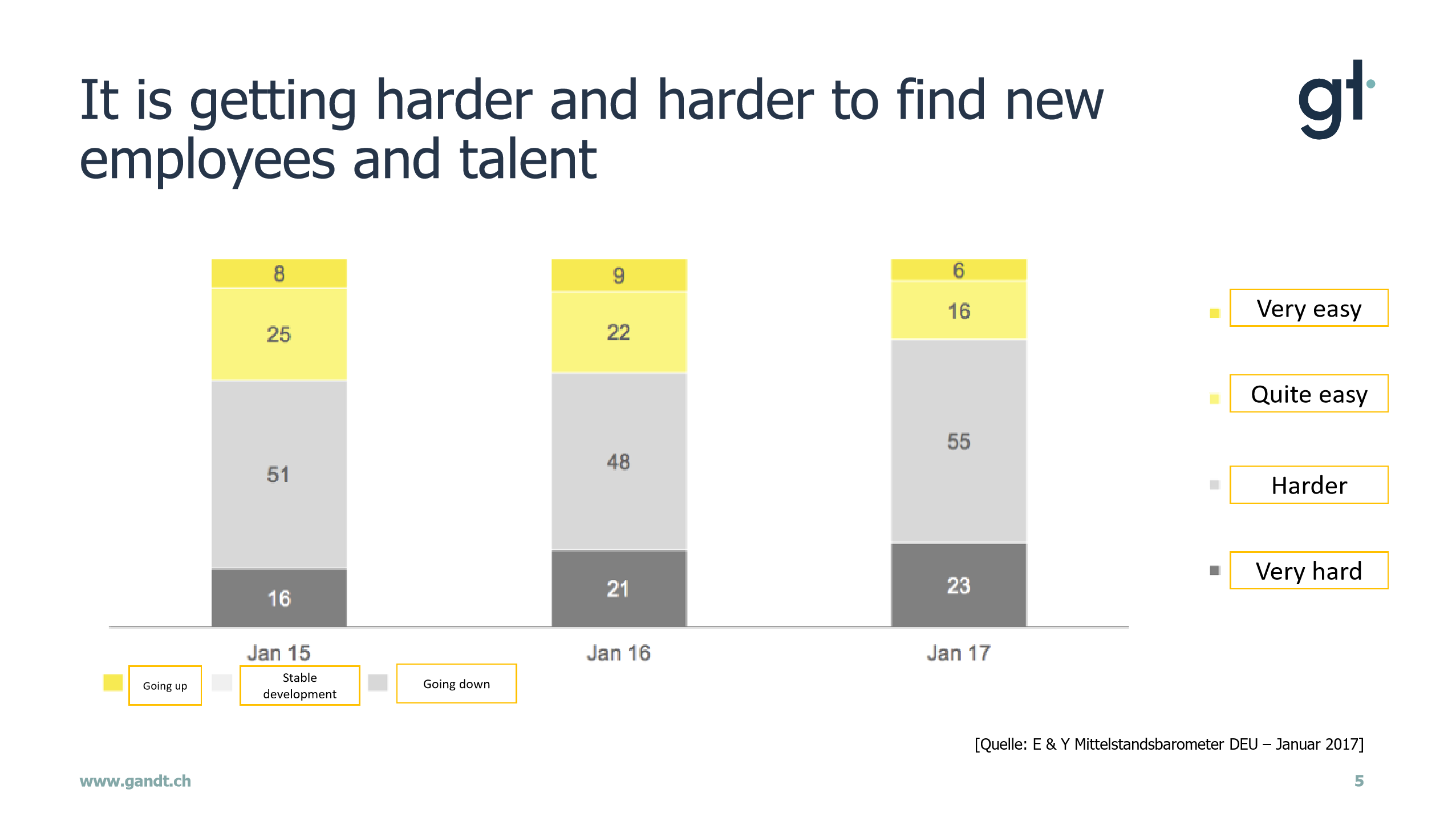 It is getting harder and harder to find new employees and talent

gt

8
25
51
16
Jan 15

9
22
48
21
Jan 16

6
16
55
23
Jan 17

Very easy
Quite easy
Harder
Very hard

Going up
Stable development
Going down

[Quelle: E & Y Mittelstandsbarometer DEU – Januar 2017]

www.gandt.ch
5